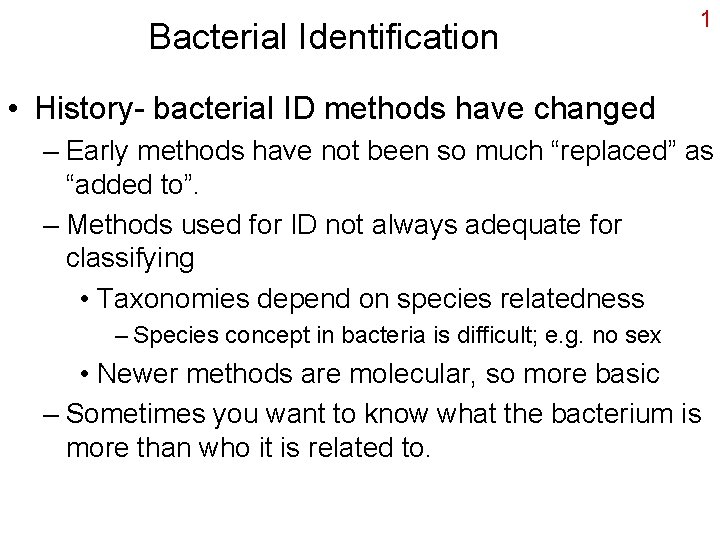 1

Bacterial Identification

• History- bacterial ID methods have changed

– Early methods have not been so much “replaced” as “added to”.

– Methods used for ID not always adequate for classifying

• Taxonomies depend on species relatedness

– Species concept in bacteria is difficult; e.g. no sex

• Newer methods are molecular, so more basic

– Sometimes you want to know what the bacterium is more than who it is related to.